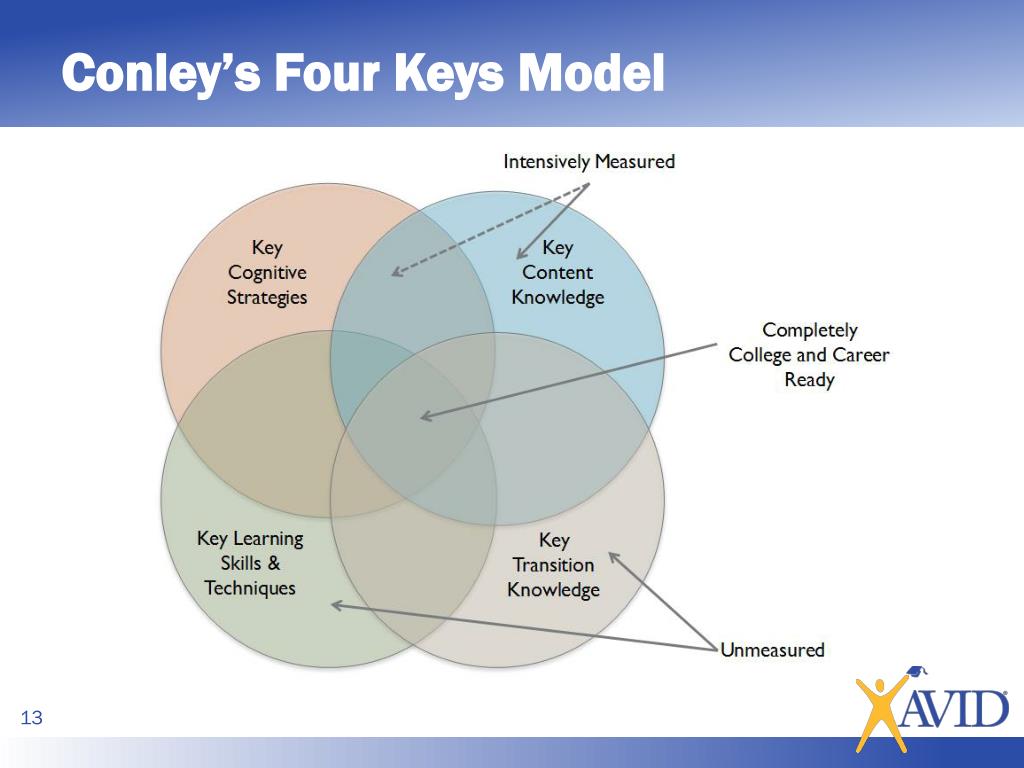 Conley's Four Keys Model

Intensively Measured

Key Cognitive Strategies

Key Content Knowledge

Completely College and Career Ready

Key Learning Skills & Techniques

Key Transition Knowledge

Unmeasured

13

AVID